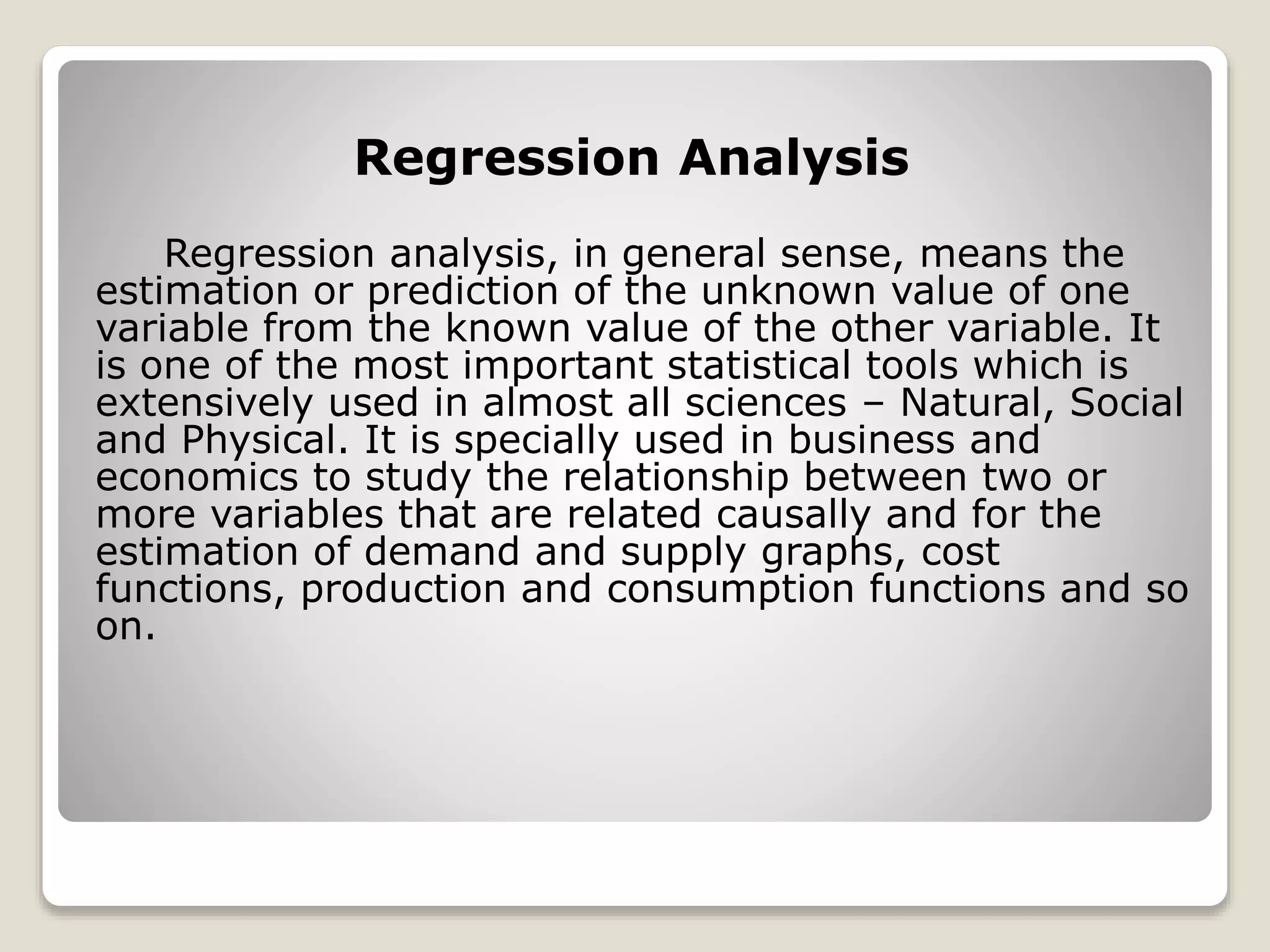 Regression Analysis

Regression analysis, in general sense, means the estimation or prediction of the unknown value of one variable from the known value of the other variable. It is one of the most important statistical tools which is extensively used in almost all sciences – Natural, Social and Physical. It is specially used in business and economics to study the relationship between two or more variables that are related causally and for the estimation of demand and supply graphs, cost functions, production and consumption functions and so on.